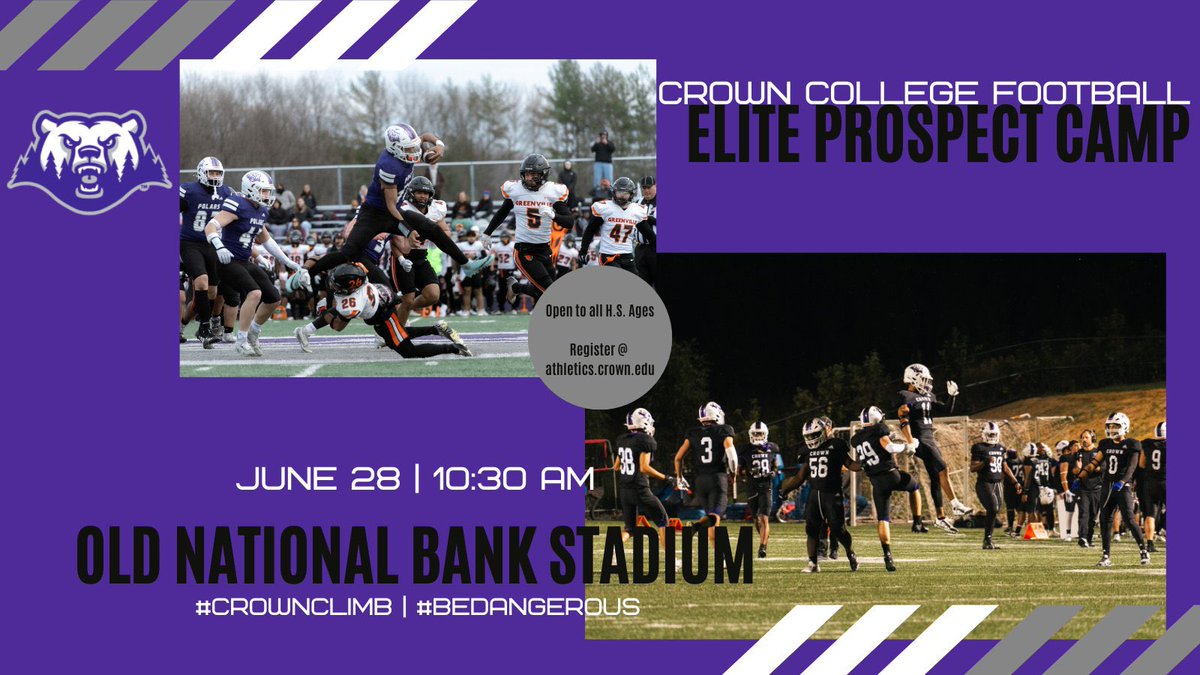 CROWN COLLEGE FOOTBALL
ELITE PROSPECT CAMP

Open to all H.S. Ages

Register @ athletics.crown.edu

JUNE 28 | 10:30 AM

OLD NATIONAL BANK STADIUM

#CROWNCLIMB | #BEDANGEROUS